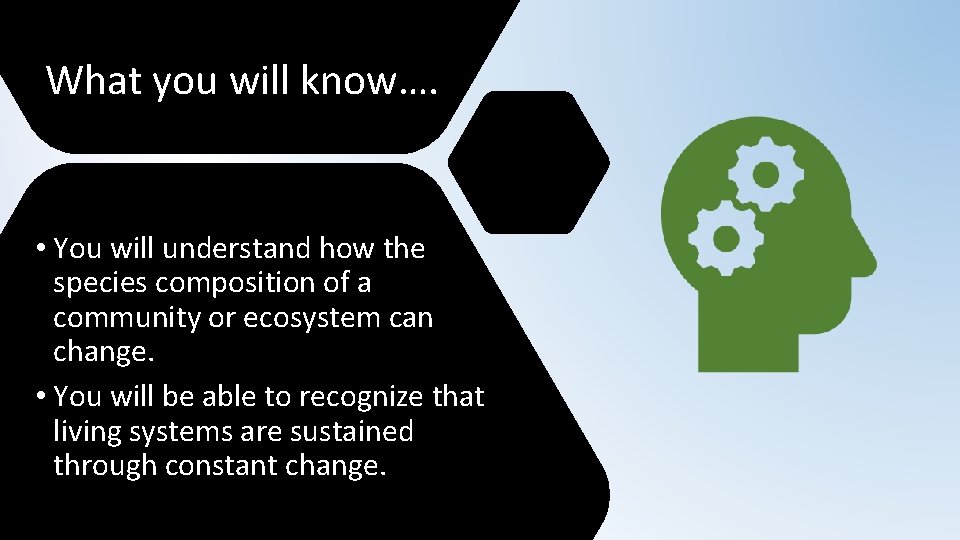 What you will know….

• You will understand how the species composition of a community or ecosystem can change.
• You will be able to recognize that living systems are sustained through constant change.